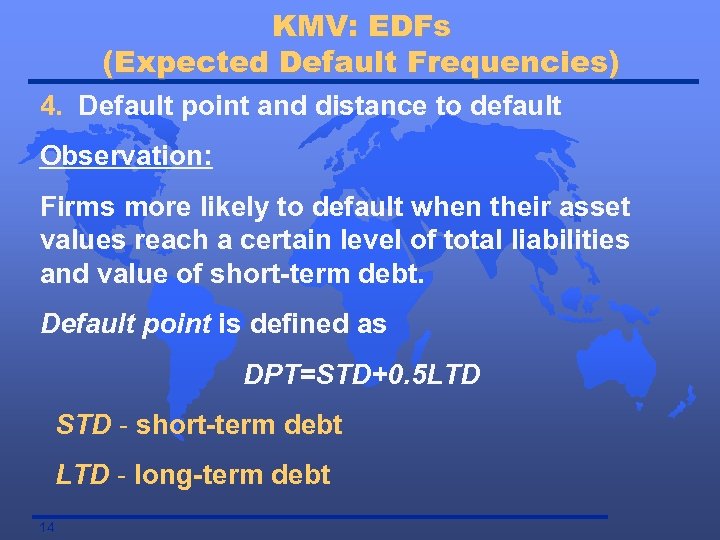 KMV: EDFs
(Expected Default Frequencies)

4. Default point and distance to default

Observation:

Firms more likely to default when their asset values reach a certain level of total liabilities and value of short-term debt.

Default point is defined as

$DPT=STD+0.5LTD$

STD - short-term debt

LTD - long-term debt

14